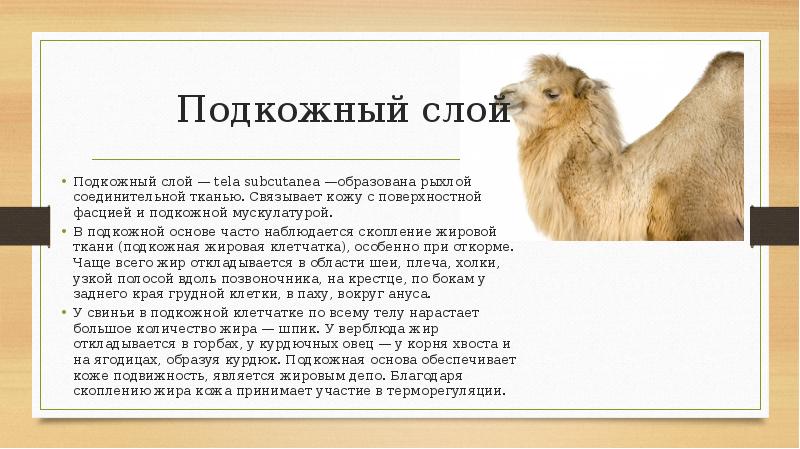 Подкожный слой

• Подкожный слой — tela subcutanea —образована рыхлой соединительной тканью. Связывает кожу с поверхностной фасцией и подкожной мускулатурой.

• В подкожной основе часто наблюдается скопление жировой ткани (подкожная жировая клетчатка), особенно при откорме. Чаще всего жир откладывается в области шеи, плеча, холки, узкой полосой вдоль позвоночника, на крестце, по бокам у заднего края грудной клетки, в паху, вокруг ануса.

• У свиньи в подкожной клетчатке по всему телу нарастает большое количество жира — шпик. У верблюда жир откладывается в горбах, у курдючных овец — у корня хвоста и на ягодицах, образуя курдюк. Подкожная основа обеспечивает коже подвижность, является жировым депо. Благодаря скоплению жира кожа принимает участие в терморегуляции.